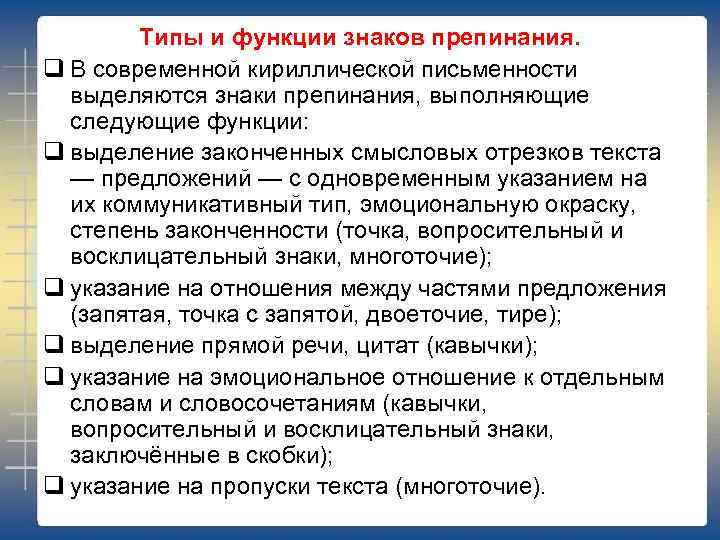 Типы и функции знаков препинания.

❑ В современной кириллической письменности выделяются знаки препинания, выполняющие следующие функции:

❑ выделение законченных смысловых отрезков текста — предложений — с одновременным указанием на их коммуникативный тип, эмоциональную окраску, степень законченности (точка, вопросительный и восклицательный знаки, многоточие);

❑ указание на отношения между частями предложения (запятая, точка с запятой, двоеточие, тире);

❑ выделение прямой речи, цитат (кавычки);

❑ указание на эмоциональное отношение к отдельным словам и словосочетаниям (кавычки, вопросительный и восклицательный знаки, заключённые в скобки);

❑ указание на пропуски текста (многоточие).